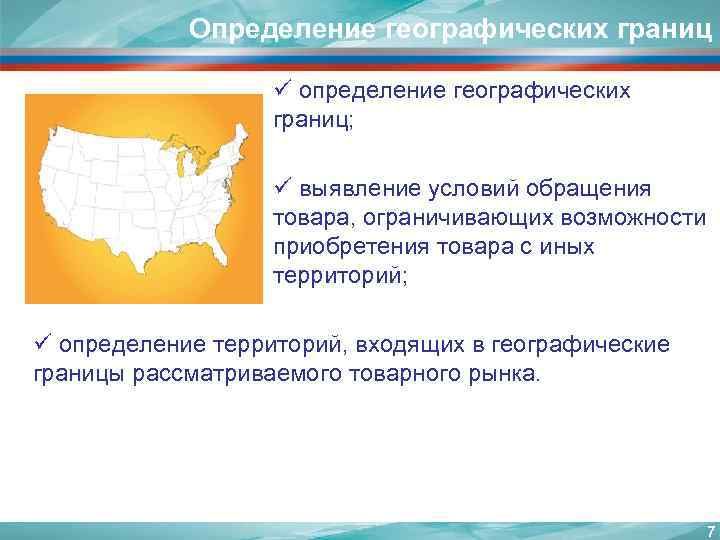 Определение географических границ

✓ определение географических границ;

✓ выявление условий обращения товара, ограничивающих возможности приобретения товара с иных территорий;

✓ определение территорий, входящих в географические границы рассматриваемого товарного рынка.

7